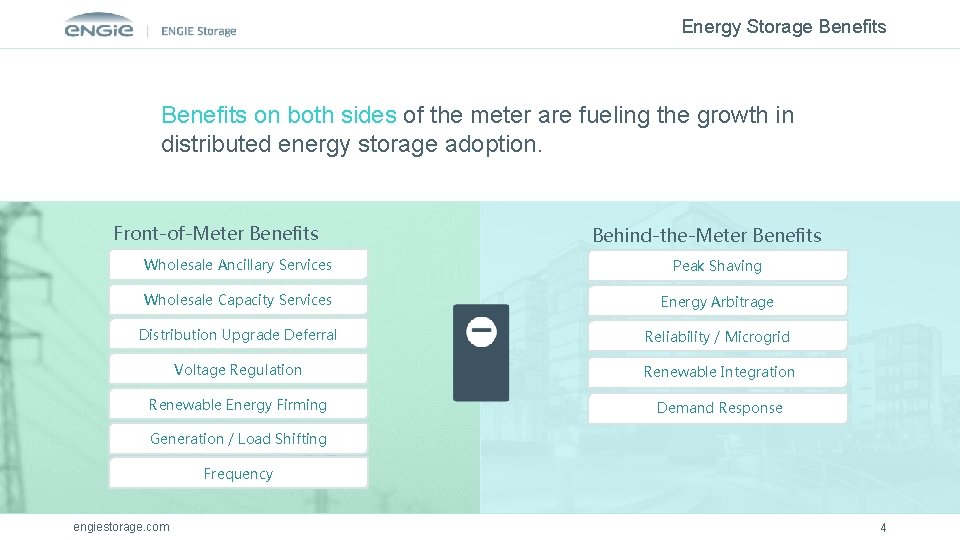 ENGIE | ENGIE Storage

Energy Storage Benefits

Benefits on both sides of the meter are fueling the growth in distributed energy storage adoption.

Front-of-Meter Benefits

Wholesale Ancillary Services

Wholesale Capacity Services

Distribution Upgrade Deferral

Voltage Regulation

Renewable Energy Firming

Generation / Load Shifting

Frequency

Behind-the-Meter Benefits

Peak Shaving

Energy Arbitrage

Reliability / Microgrid

Renewable Integration

Demand Response

engiestorage.com

4